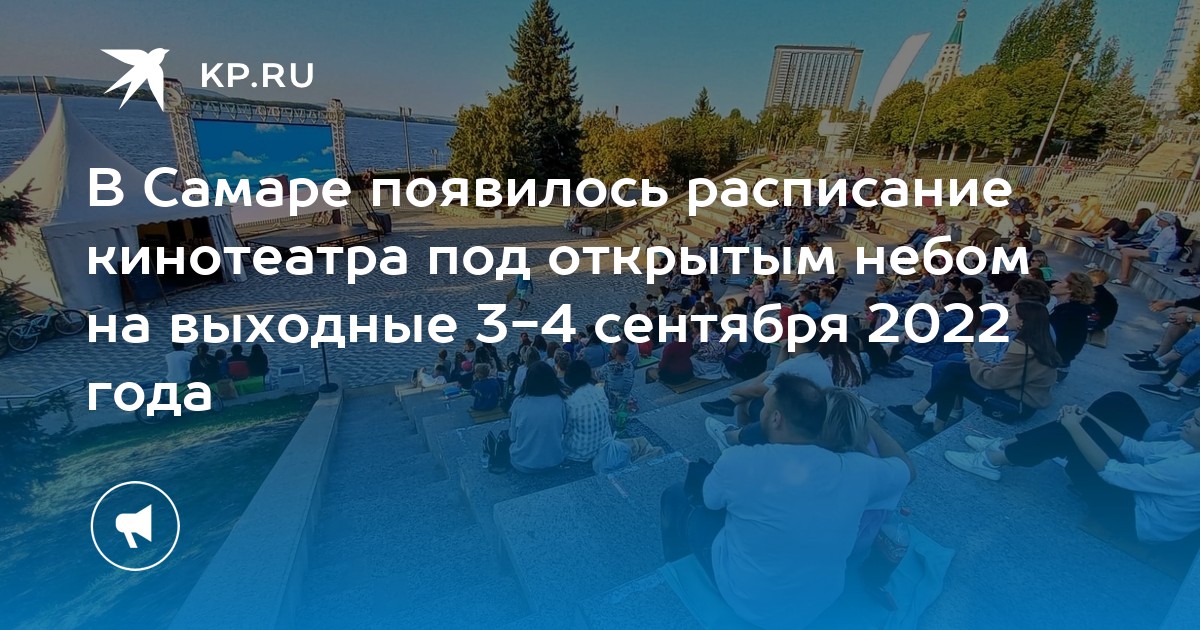 KP.RU

В Самаре появилось расписание кинотеатра под открытым небом на выходные 3-4 сентября 2022 года